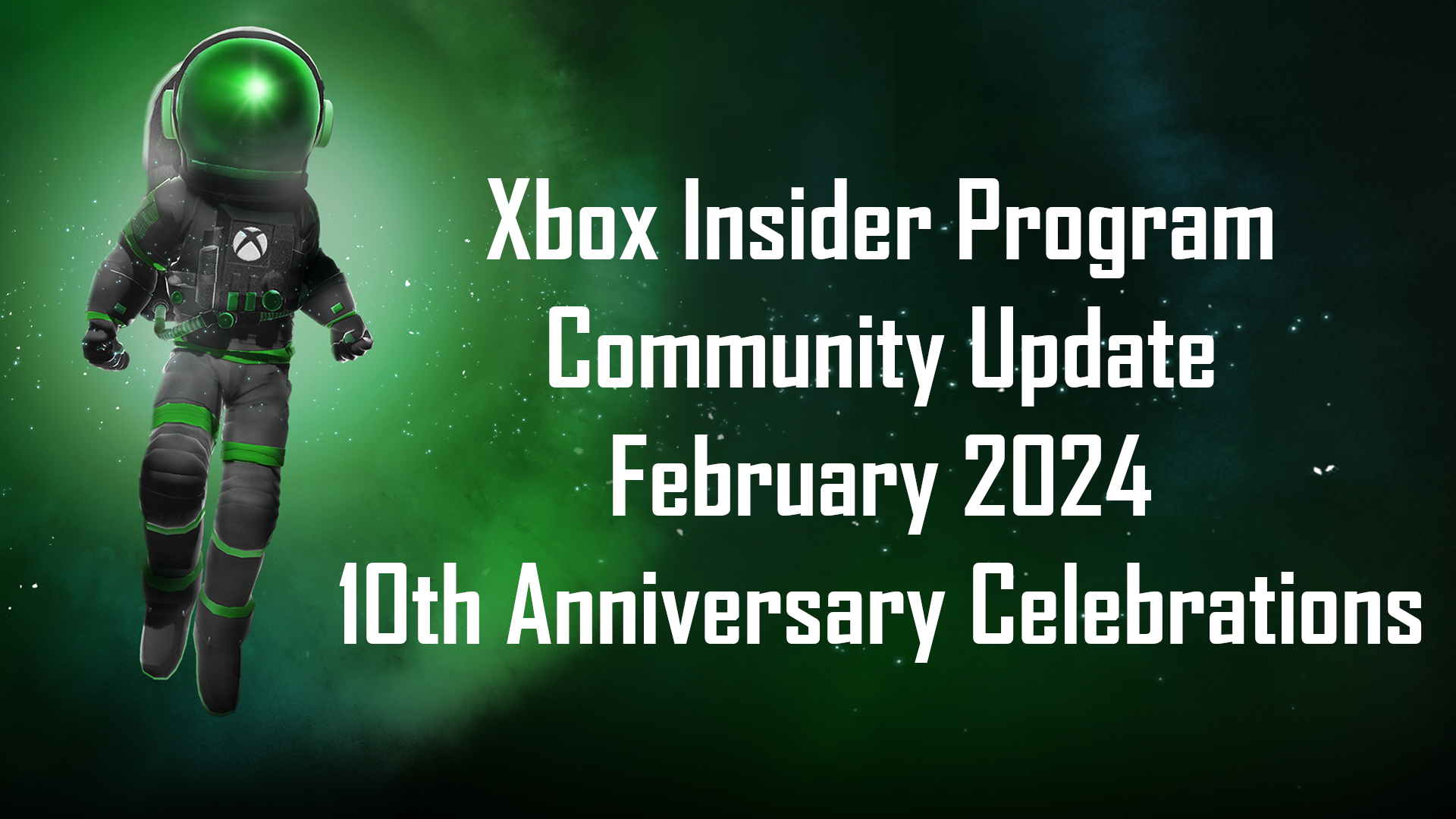 Xbox Insider Program
Community Update
February 2024
10th Anniversary Celebrations